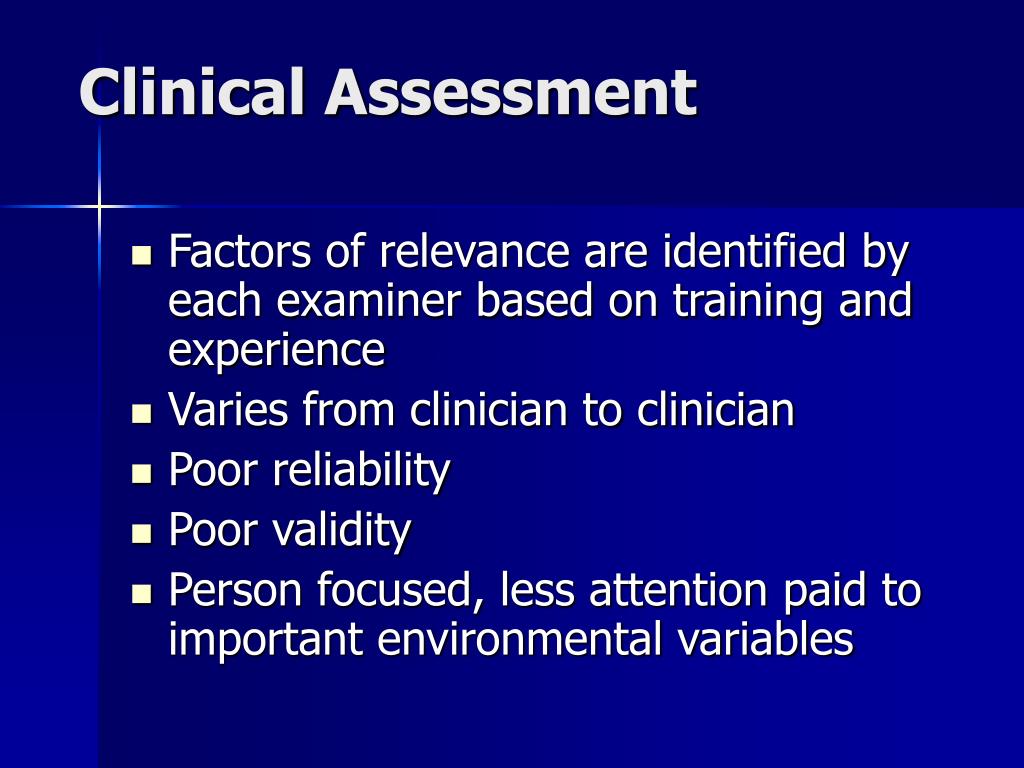 Clinical Assessment

- Factors of relevance are identified by each examiner based on training and experience
- Varies from clinician to clinician
- Poor reliability
- Poor validity
- Person focused, less attention paid to important environmental variables